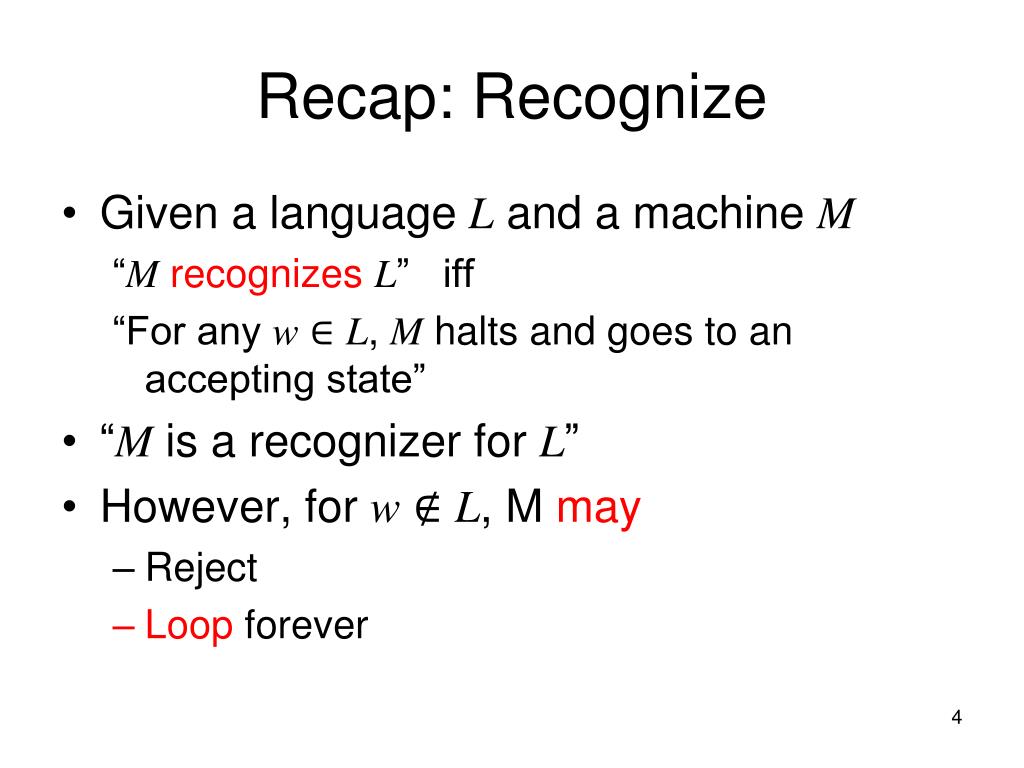 Recap: Recognize

• Given a language $L$ and a machine $M$

“$M$ recognizes $L$” iff

“For any $w \in L$, $M$ halts and goes to an accepting state”

• “$M$ is a recognizer for $L$”

• However, for $w \notin L$, M may

– Reject

– Loop forever

4